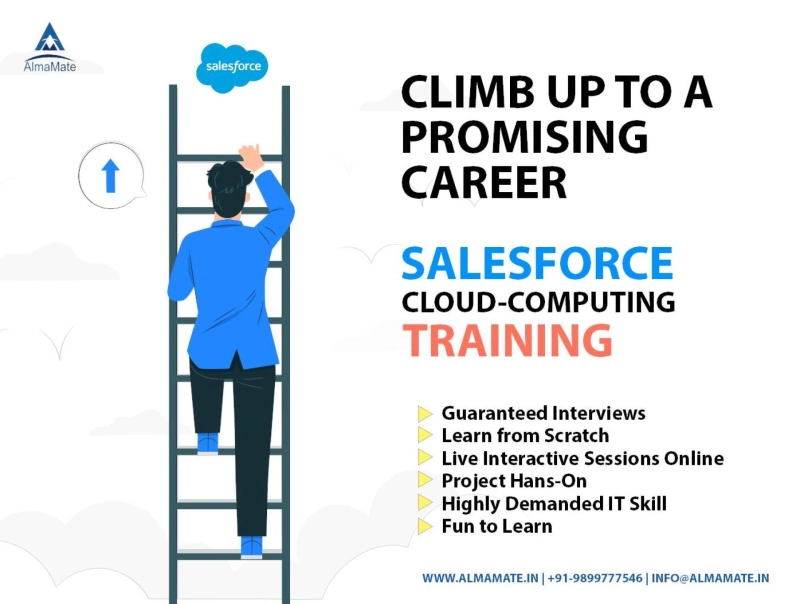 AlmaMate

salesforce

CLIMB UP TO A PROMISING CAREER

SALESFORCE
CLOUD-COMPUTING
TRAINING

Guaranteed Interviews
Learn from Scratch
Live Interactive Sessions Online
Project Hans-On
Highly Demanded IT Skill
Fun to Learn

WWW.ALMAMATE.IN | +91-9899777546 | INFO@ALMAMATE.IN